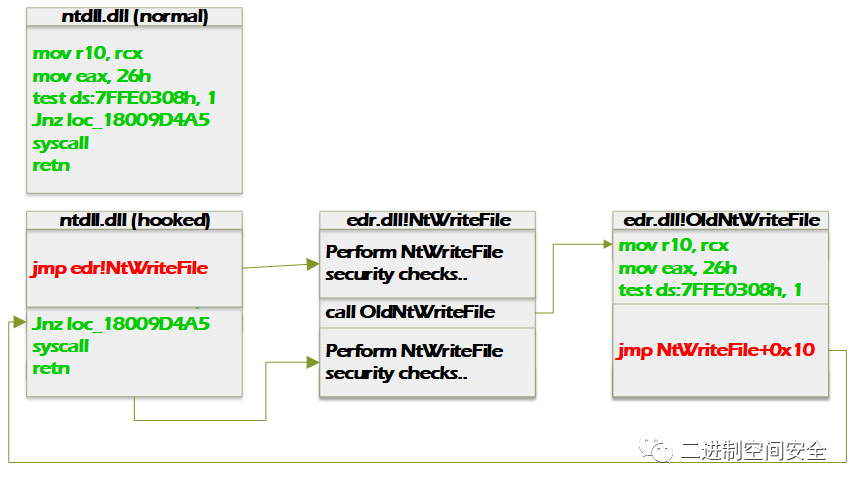 ntdll.dll (normal)

mov r10, rcx
mov eax, 26h
test ds:7FFE0308h, 1
Jnz loc_18009D4A5
syscall
retn

ntdll.dll (hooked)

jmp edr!NtWriteFile

Jnz loc_18009D4A5
syscall
retn

edr.dll!NtWriteFile

Perform NtWriteFile security checks..

call OldNtWriteFile

Perform NtWriteFile security checks..

edr.dll!OldNtWriteFile

mov r10, rcx
mov eax, 26h
test ds:7FFE0308h, 1

jmp NtWriteFile+0x10

二进制空间安全